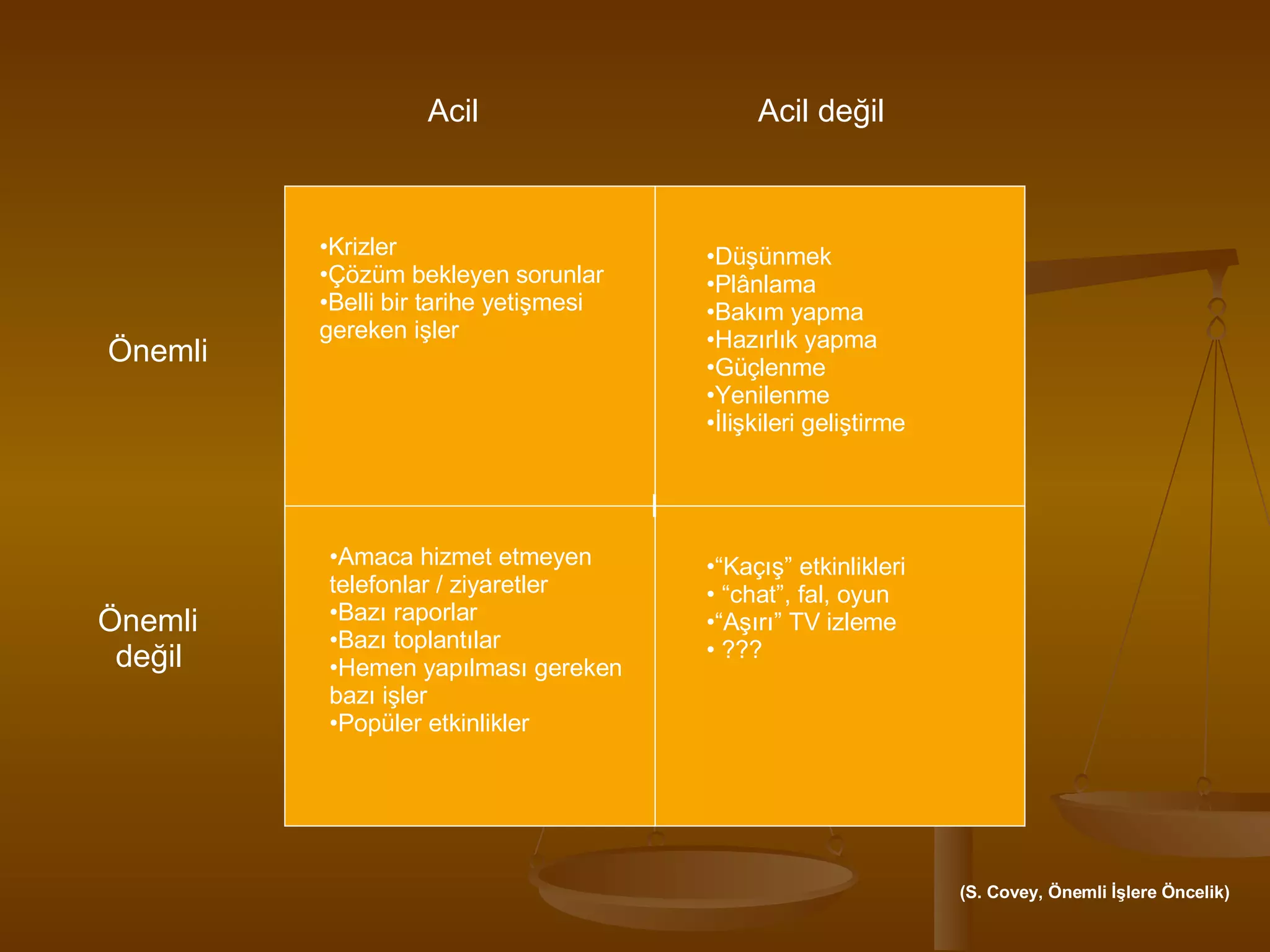 | | Acil | Acil değil |
|---|---|---|
| Önemli | •Krizler •Çözüm bekleyen sorunlar •Belli bir tarihe yetişmesi gereken işler | •Düşünmek •Plânlama •Bakım yapma •Hazırlık yapma •Güçlenme •Yenilenme •İlişkileri geliştirme |
| Önemli değil | •Amaca hizmet etmeyen telefonlar / ziyaretler •Bazı raporlar •Bazı toplantılar •Hemen yapılması gereken bazı işler •Popüler etkinlikler | •“Kaçış” etkinlikleri • “chat”, fal, oyun •“Aşırı” TV izleme • ??? |

(S. Covey, Önemli İşlere Öncelik)